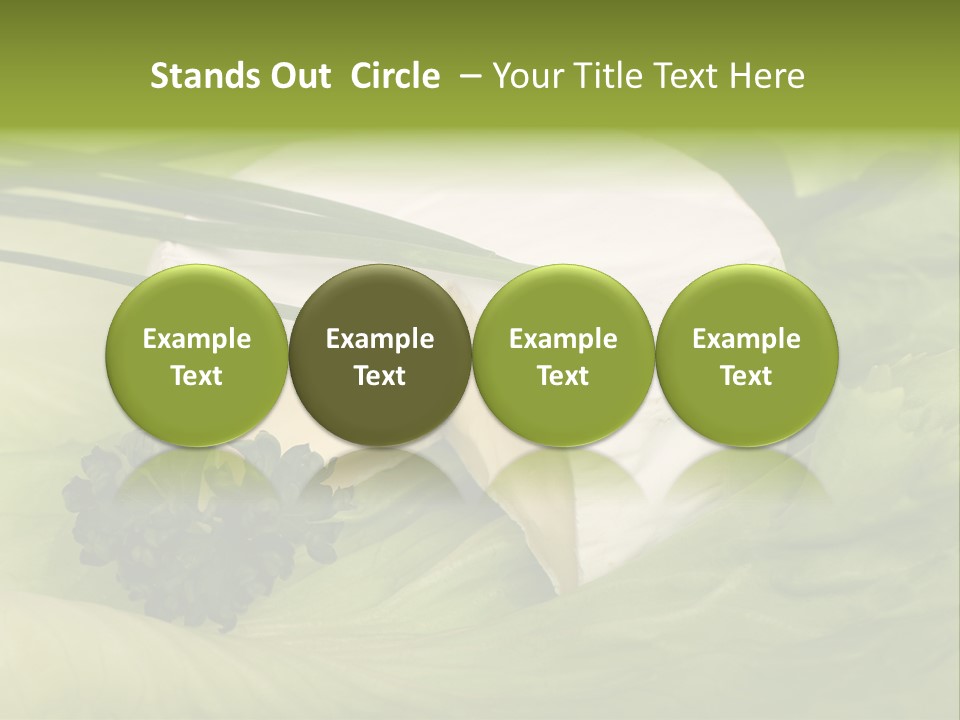 Stands Out Circle – Your Title Text Here

Example Text

Example Text

Example Text

Example Text